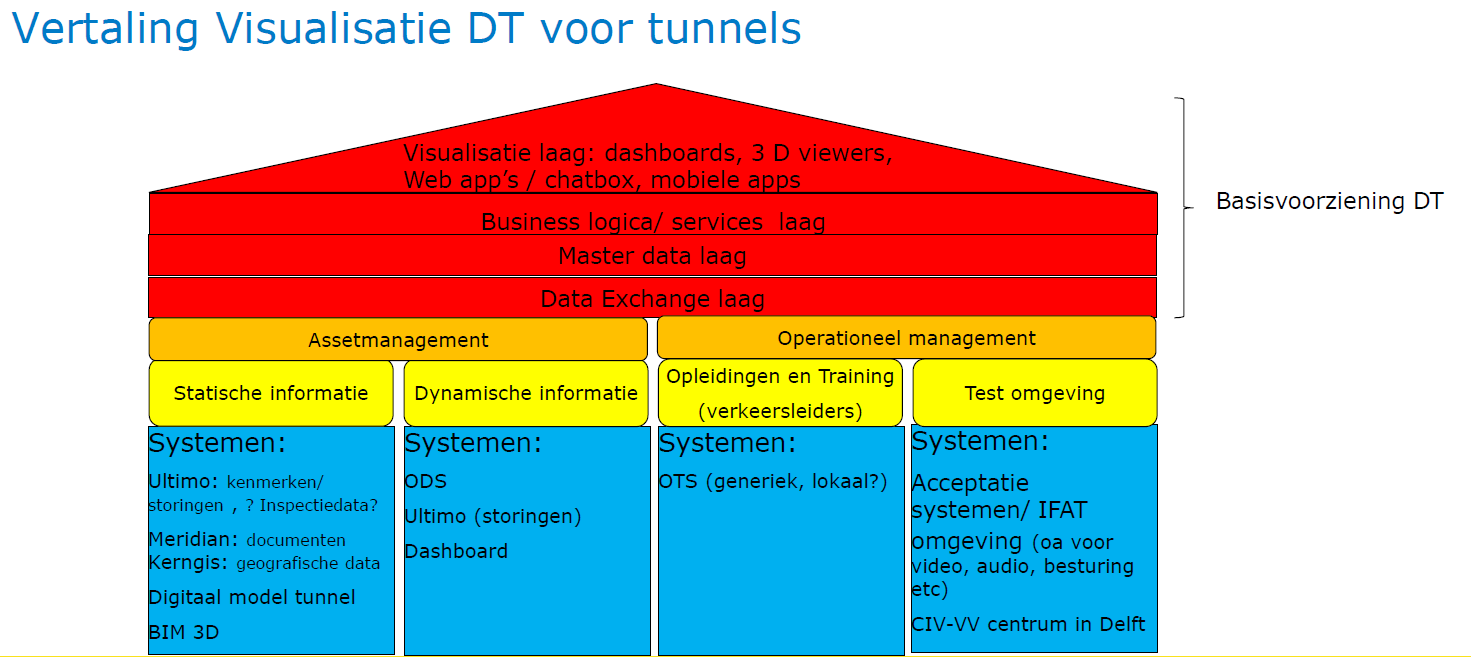 Vertaling Visualisatie DT voor tunnels

Visualisatie laag: dashboards, 3 D viewers, Web app's / chatbox, mobiele apps

Business logica/ services laag

Master data laag

Data Exchange laag

Basisvoorziening DT

Assetmanagement

Operationeel management

Statische informatie

Dynamische informatie

Opleidingen en Training (verkeersleiders)

Test omgeving

Systemen:
Ultimo: kenmerken/ storingen , ? Inspectiedata?
Meridian: documenten
Kerngis: geografische data
Digitaal model tunnel
BIM 3D

Systemen:
ODS
Ultimo (storingen)
Dashboard

Systemen:
OTS (generiek, lokaal?)

Systemen:
Acceptatie systemen/ IFAT omgeving (oa voor video, audio, besturing etc)
CIV-VV centrum in Delft